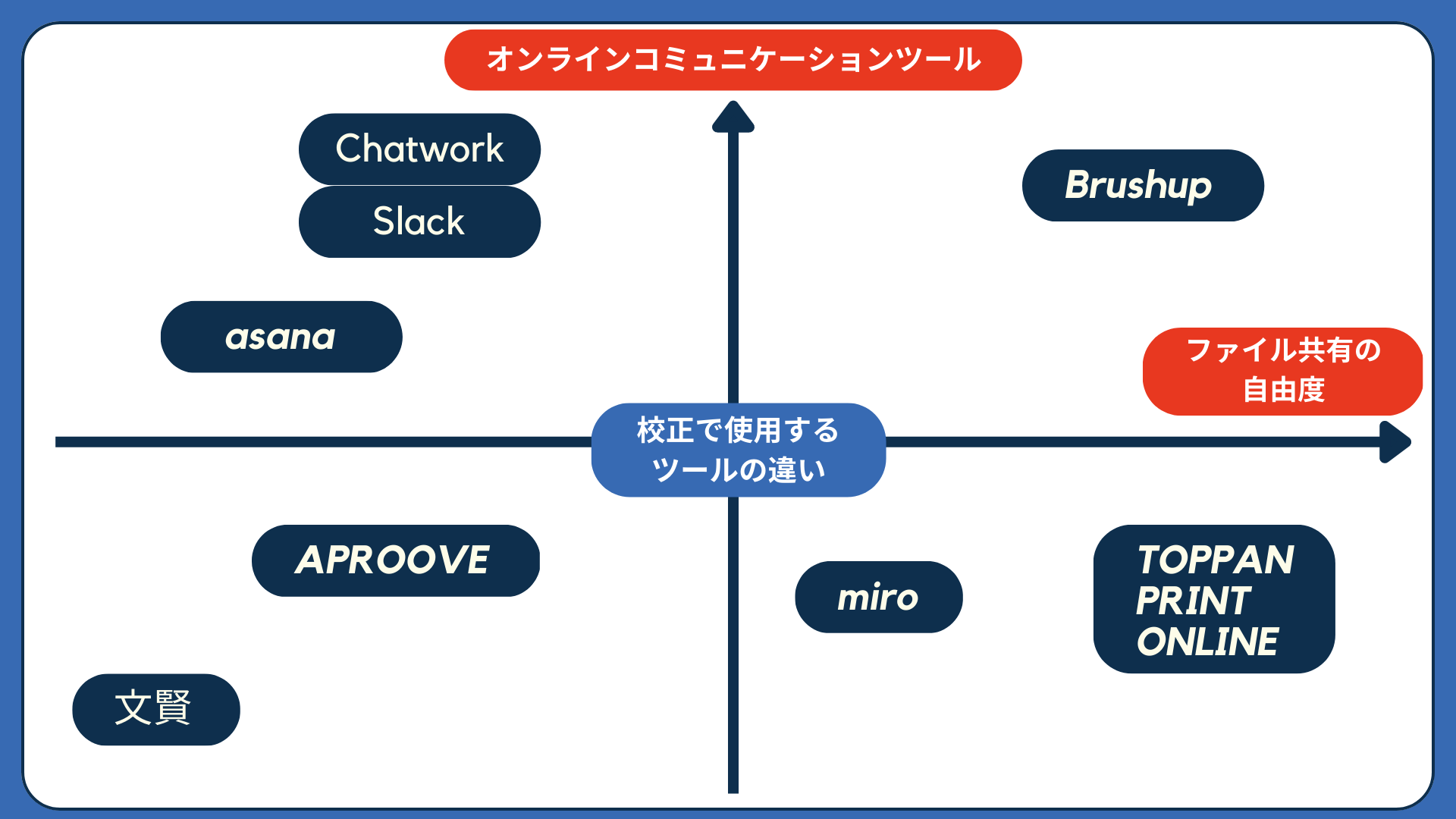 オンラインコミュニケーションツール

Chatwork

Slack

Brushup

asana

ファイル共有の自由度

校正で使用するツールの違い

APROOVE

miro

TOPPAN PRINT ONLINE

文賢